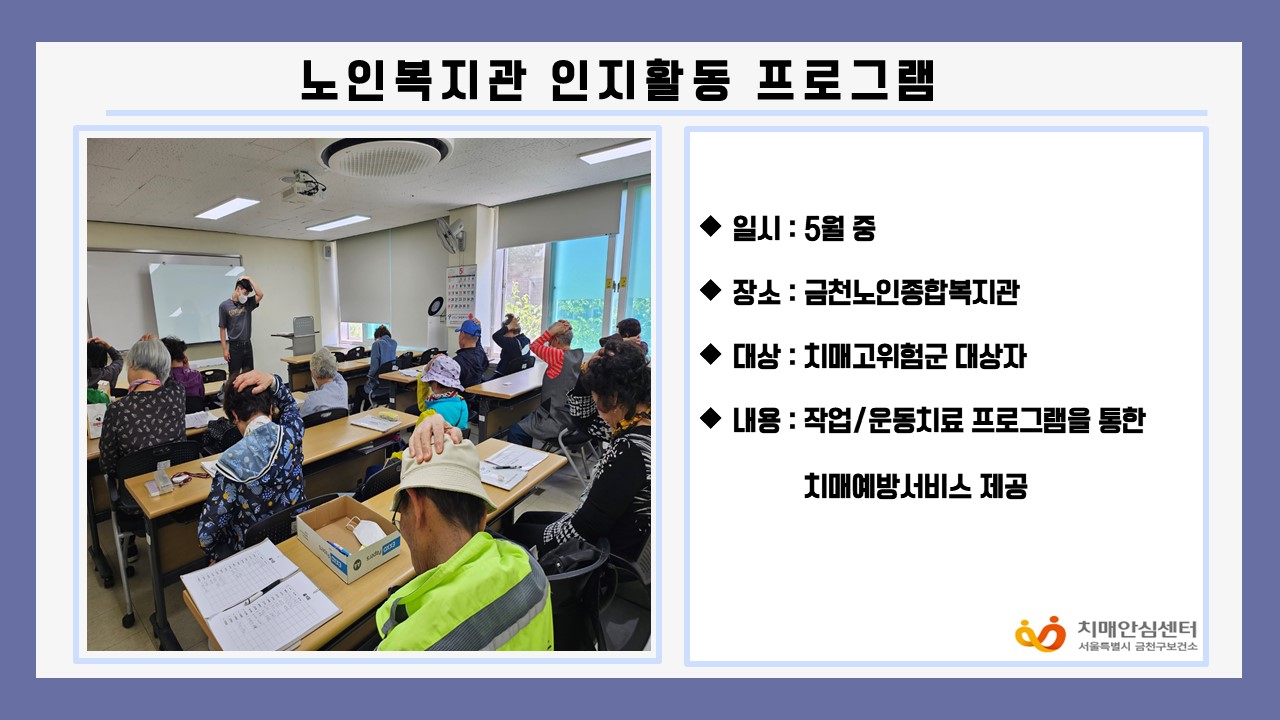 노인복지관 인지활동 프로그램

◆ 일시 : 5월 중

◆ 장소 : 금천노인종합복지관

◆ 대상 : 치매고위험군 대상자

◆ 내용 : 작업/운동치료 프로그램을 통한 치매예방서비스 제공

치매안심센터
서울특별시 금천구보건소